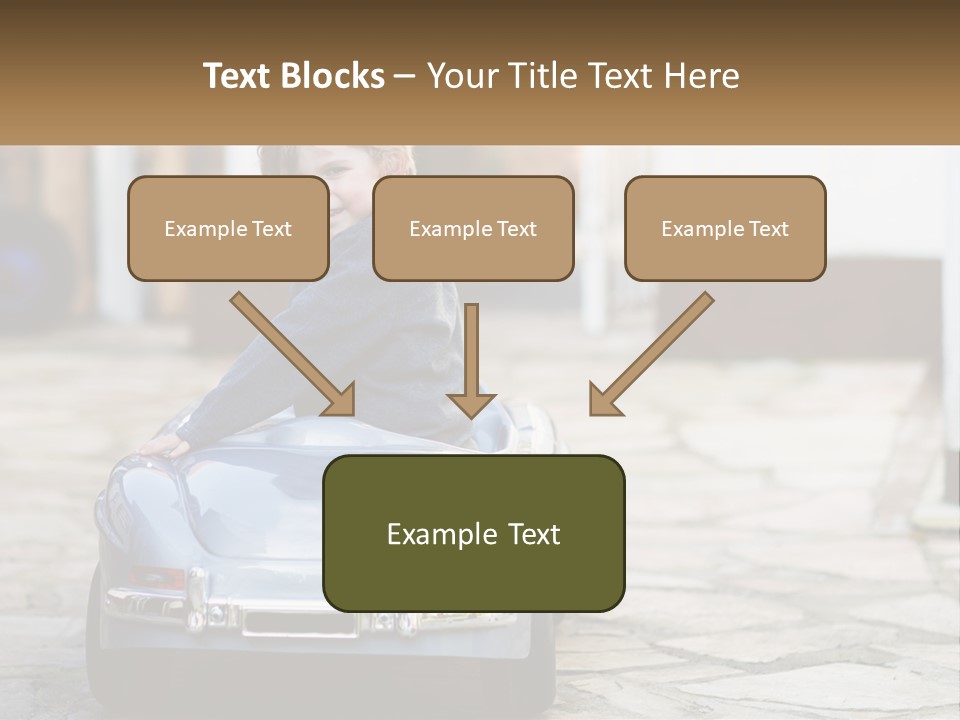 Text Blocks – Your Title Text Here

Example Text

Example Text

Example Text

Example Text